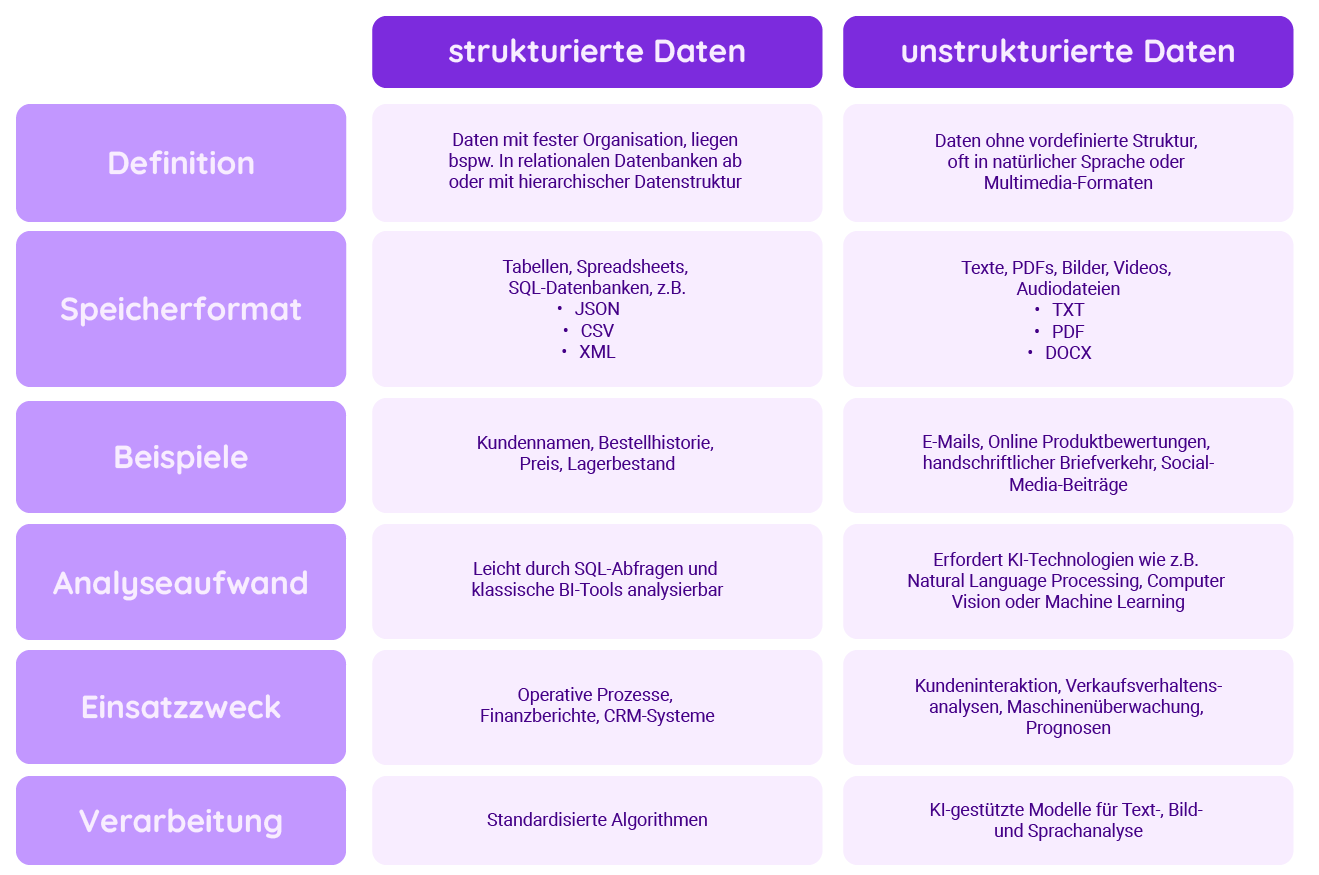 | | strukturierte Daten | unstrukturierte Daten |
|---|---|---|
| Definition | Daten mit fester Organisation, liegen bspw. In relationalen Datenbanken ab oder mit hierarchischer Datenstruktur | Daten ohne vordefinierte Struktur, oft in natürlicher Sprache oder Multimedia-Formaten |
| Speicherformat | Tabellen, Spreadsheets, SQL-Datenbanken, z.B. • JSON • CSV • XML | Texte, PDFs, Bilder, Videos, Audiodateien • TXT • PDF • DOCX |
| Beispiele | Kundennamen, Bestellhistorie, Preis, Lagerbestand | E-Mails, Online Produktbewertungen, handschriftlicher Briefverkehr, Social-Media-Beiträge |
| Analyseaufwand | Leicht durch SQL-Abfragen und klassische BI-Tools analysierbar | Erfordert KI-Technologien wie z.B. Natural Language Processing, Computer Vision oder Machine Learning |
| Einsatzzweck | Operative Prozesse, Finanzberichte, CRM-Systeme | Kundeninteraktion, Verkaufsverhaltensanalysen, Maschinenüberwachung, Prognosen |
| Verarbeitung | Standardisierte Algorithmen | KI-gestützte Modelle für Text-, Bild- und Sprachanalyse |